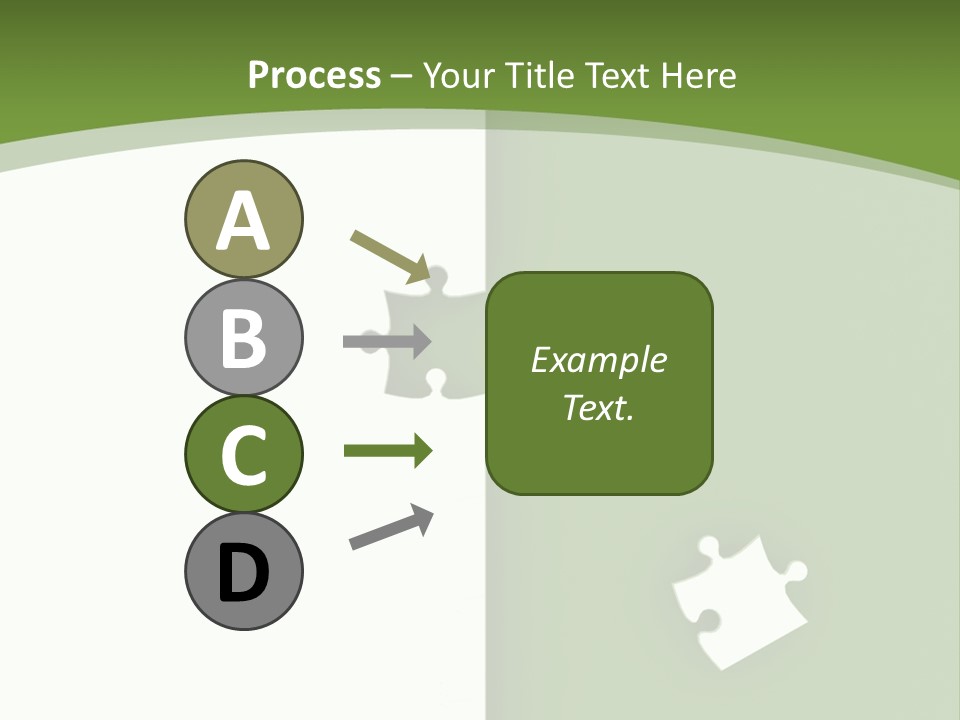 Process – Your Title Text Here

A

B

C

D

Example Text.